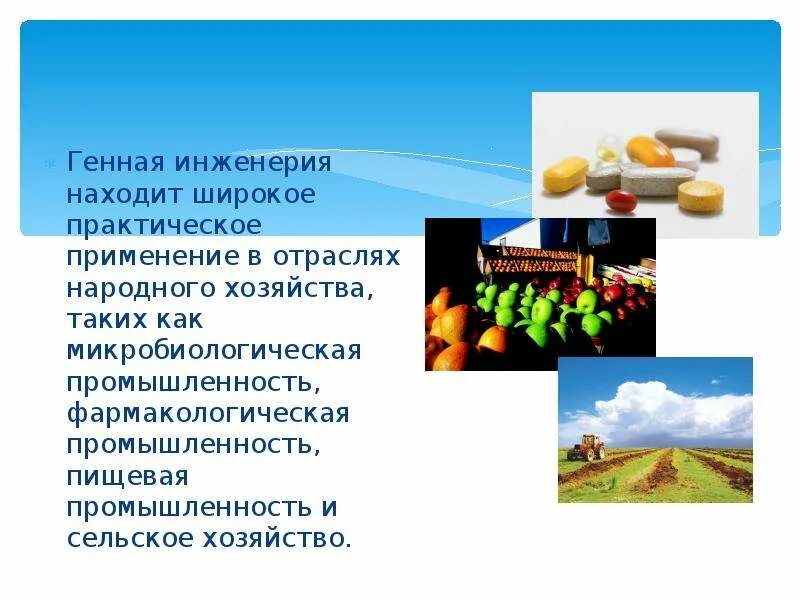 Генная инженерия находит широкое практическое применение в отраслях народного хозяйства, таких как микробиологическая промышленность, фармакологическая промышленность, пищевая промышленность и сельское хозяйство.